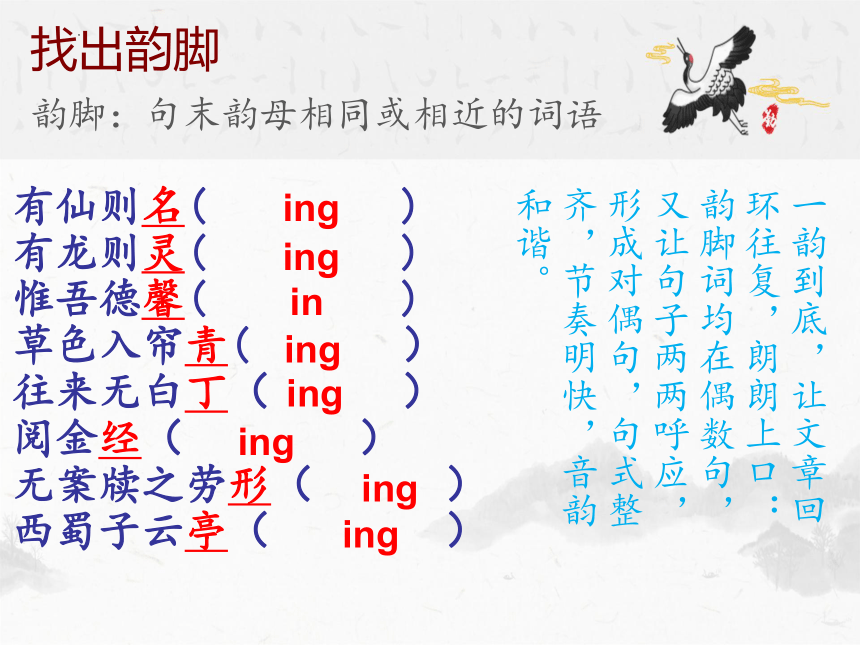 找出韵脚

韵脚：句末韵母相同或相近的词语

有仙则名（ ing ）
有龙则灵（ ing ）
惟吾德馨（ in ）
草色入帘青（ ing ）
往来无白丁（ ing ）
阅金经（ ing ）
无案牍之劳形（ ing ）
西蜀子云亭（ ing ）

一韵到底，让文章回环往复，朗朗上口；韵脚词均在偶数句，又让句子两两呼应，形成对偶句，句式整齐，节奏明快，音韵和谐。